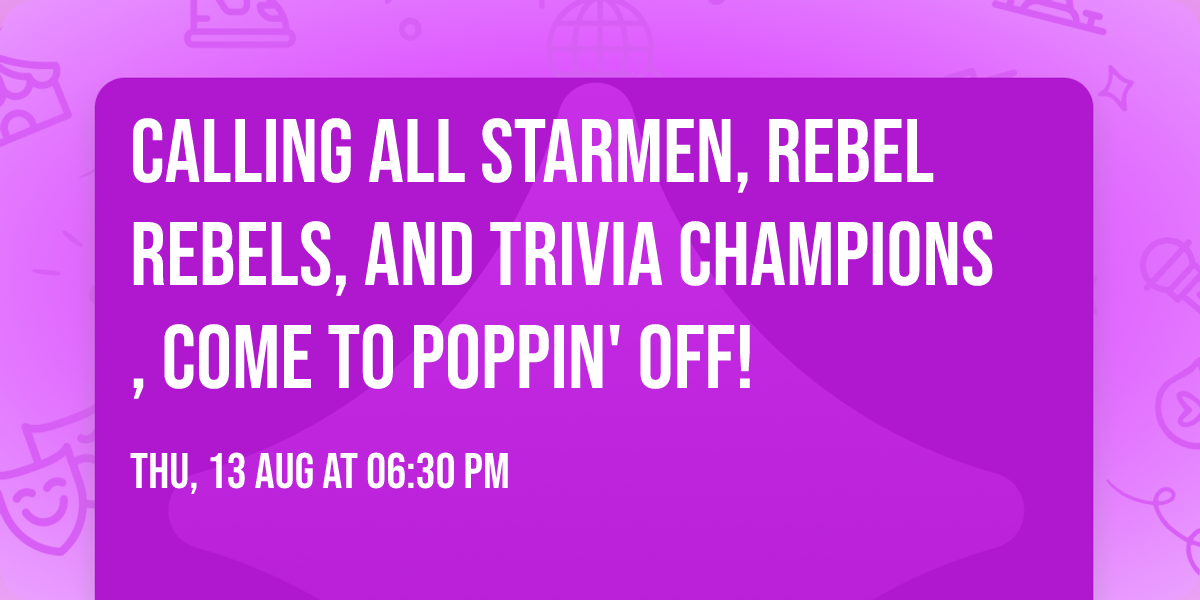 CALLING ALL STARMEN, REBEL REBELS, AND TRIVIA CHAMPIONS , COME TO POPPIN' OFF!

THU, 13 AUG AT 06:30 PM